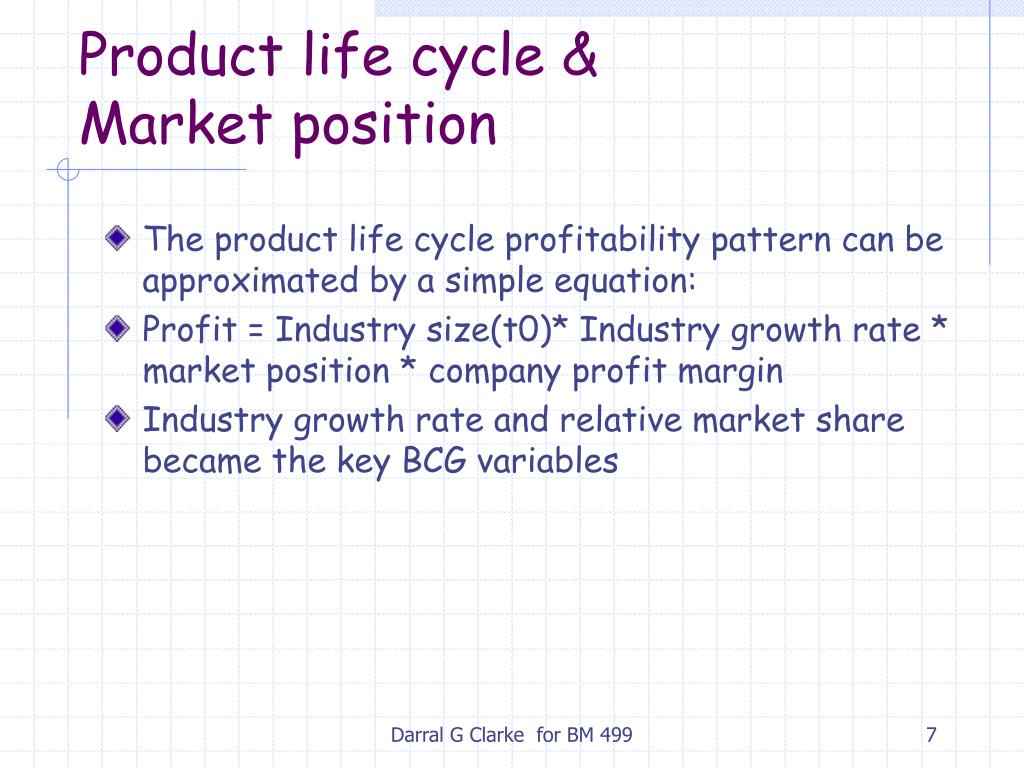 Product life cycle &
Market position

The product life cycle profitability pattern can be approximated by a simple equation:

Profit = Industry size(t0)* Industry growth rate * market position * company profit margin

Industry growth rate and relative market share became the key BCG variables

Darral G Clarke for BM 499

7